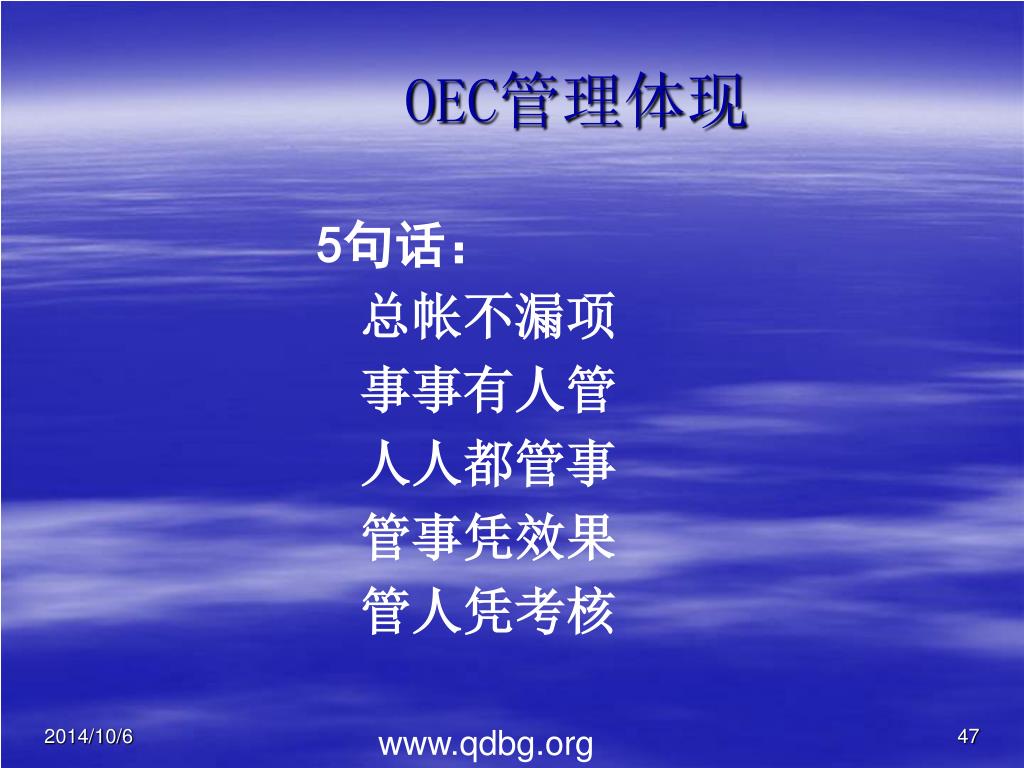 OEC管理体现

5句话：

总帐不漏项

事事有人管

人人都管事

管事凭效果

管人凭考核

2014/10/6

www.qdbg.org

47